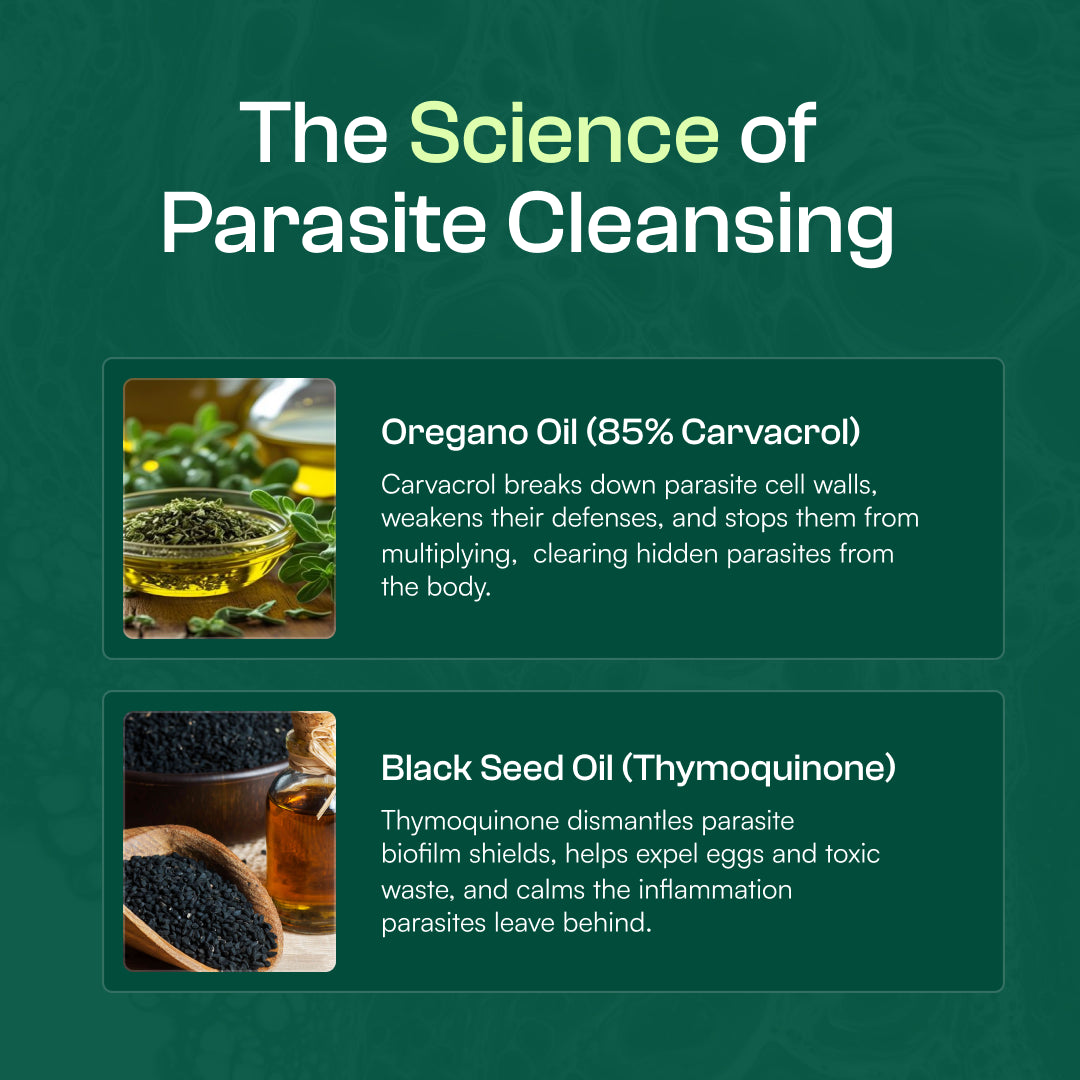 The Science of Parasite Cleansing

Oregano Oil (85% Carvacrol)

Carvacrol breaks down parasite cell walls, weakens their defenses, and stops them from multiplying, clearing hidden parasites from the body.

Black Seed Oil (Thymoquinone)

Thymoquinone dismantles parasite biofilm shields, helps expel eggs and toxic waste, and calms the inflammation parasites leave behind.